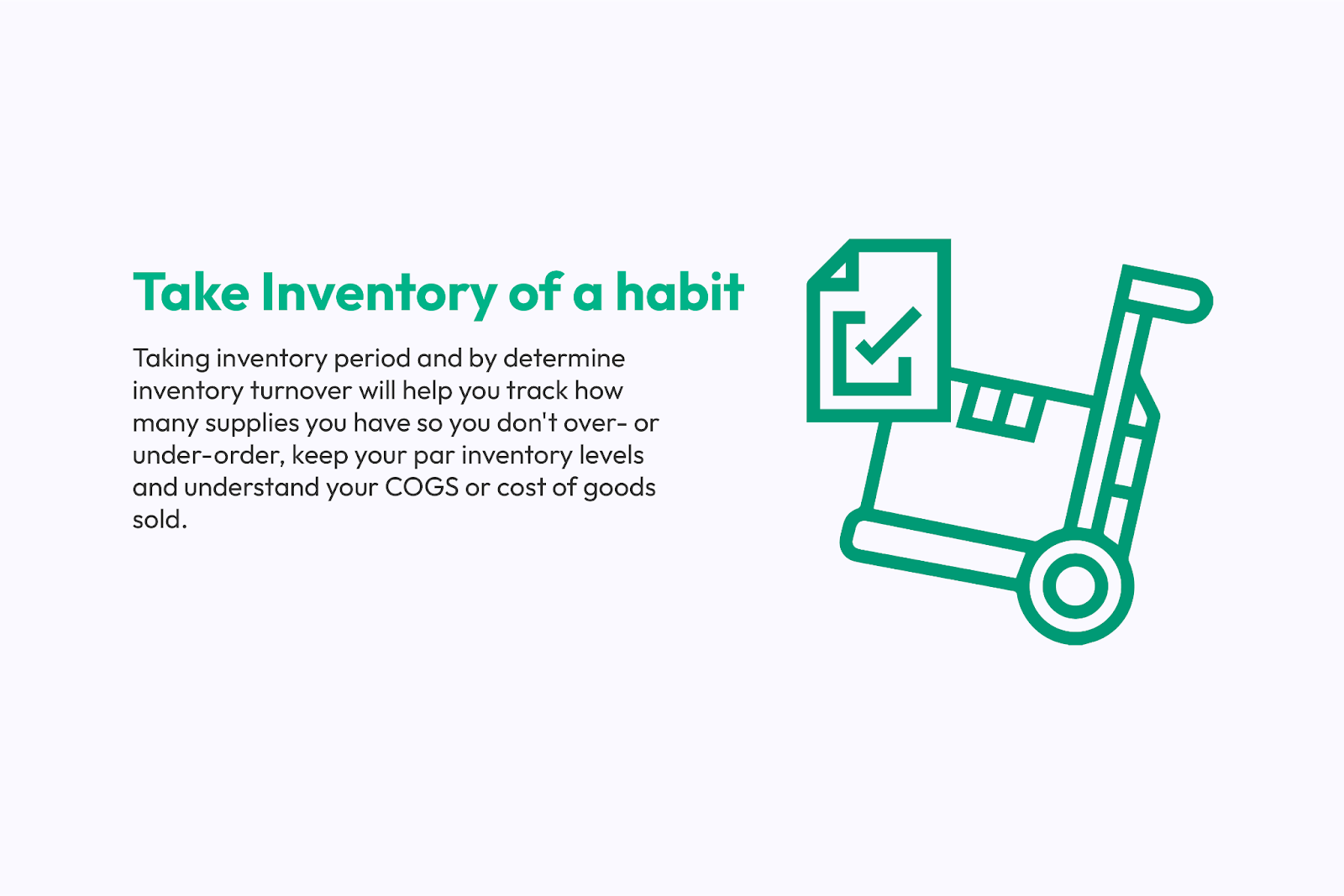 Take Inventory of a habit

Taking inventory period and by determine inventory turnover will help you track how many supplies you have so you don't over- or under-order, keep your par inventory levels and understand your COGS or cost of goods sold.